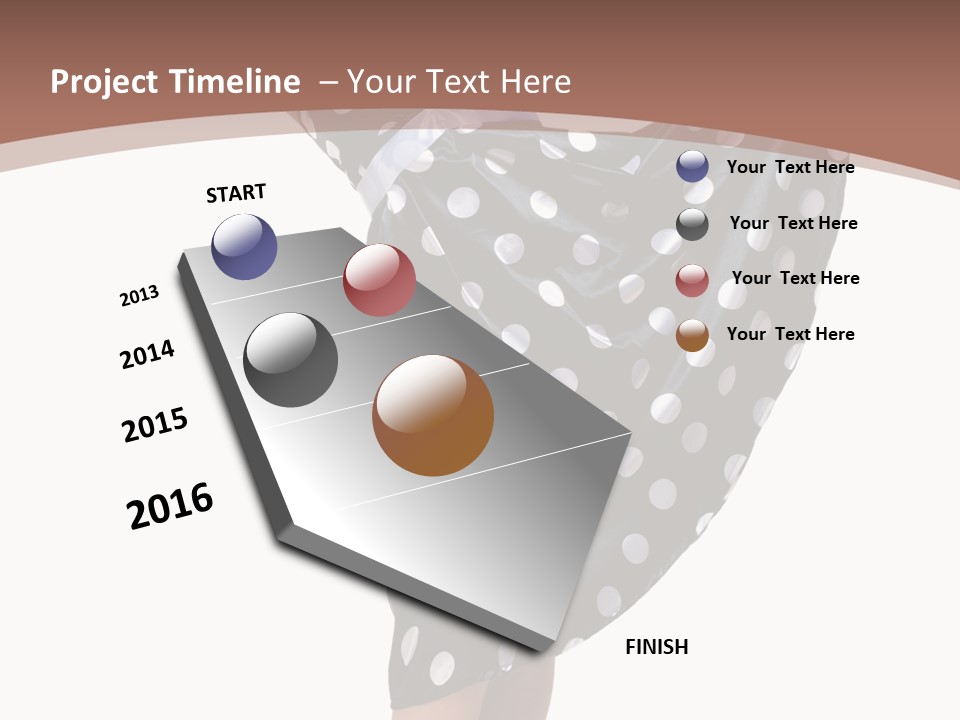 Project Timeline – Your Text Here

START

2013

2014

2015

2016

FINISH

Your Text Here

Your Text Here

Your Text Here

Your Text Here